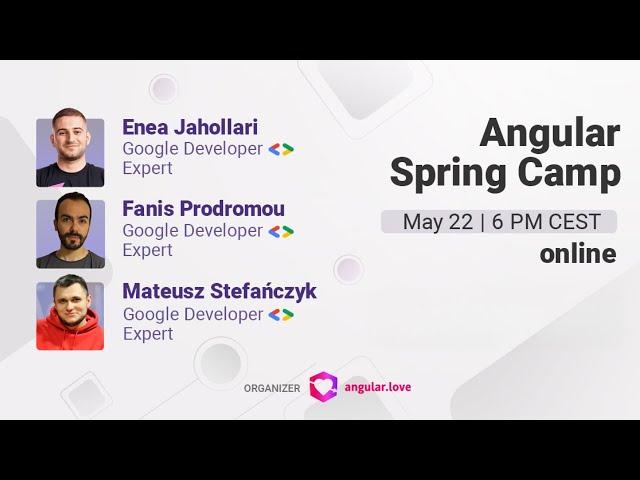 Enea Jahollari
Google Developer Expert

Fanis Prodromou
Google Developer Expert

Mateusz Stefańczyk
Google Developer Expert

Angular Spring Camp

May 22 | 6 PM CEST

online

ORGANIZER angular.love